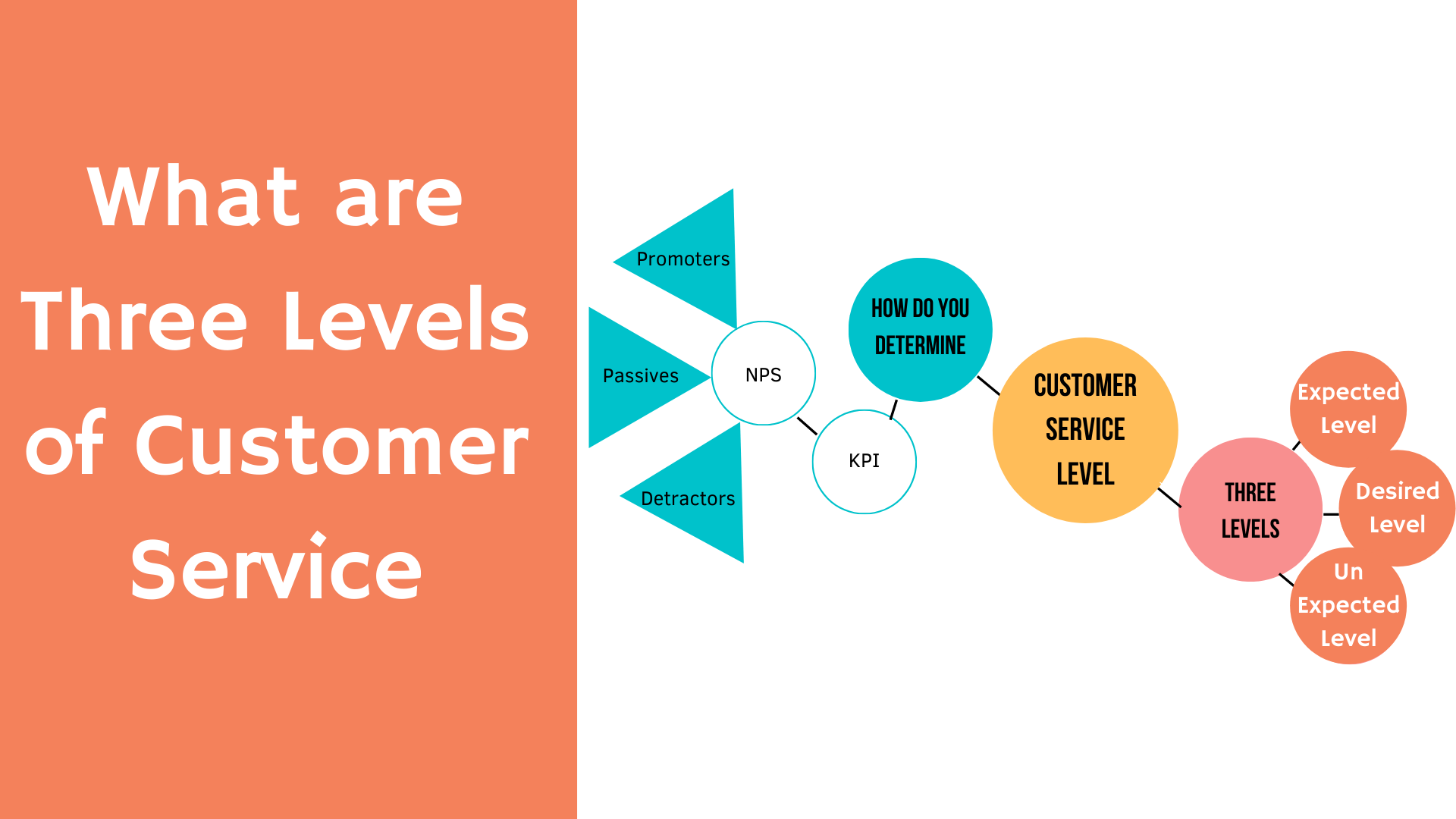 What are Three Levels of Customer Service

Promoters

Passives

Detractors

NPS

KPI

HOW DO YOU DETERMINE

CUSTOMER SERVICE LEVEL

THREE LEVELS

Expected Level

Desired Level

Un Expected Level